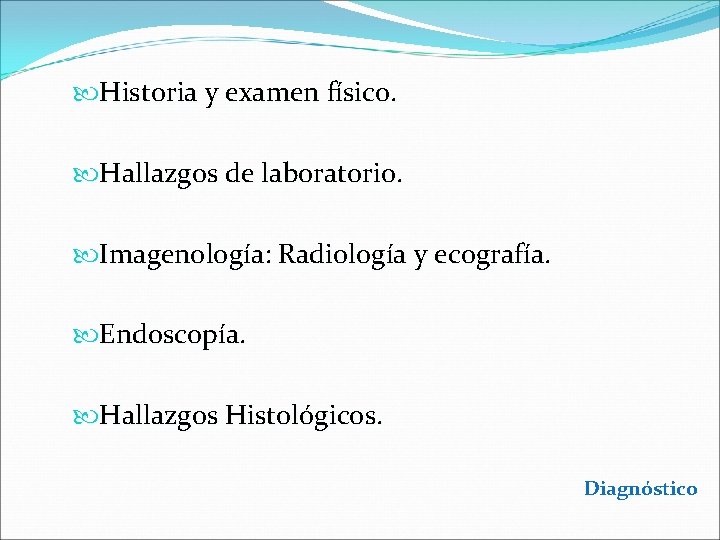 Historia y examen físico.

Hallazgos de laboratorio.

Imagenología: Radiología y ecografía.

Endoscopía.

Hallazgos Histológicos.

Diagnóstico